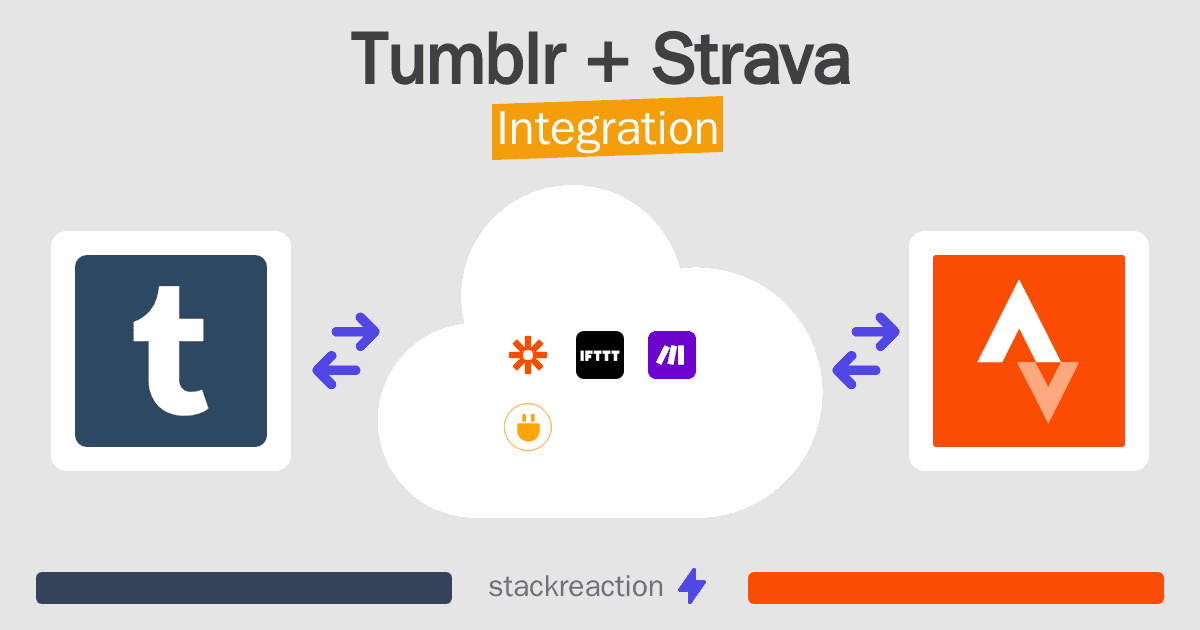 Tumblr + Strava
Integration

t

IFTTT

stackreaction